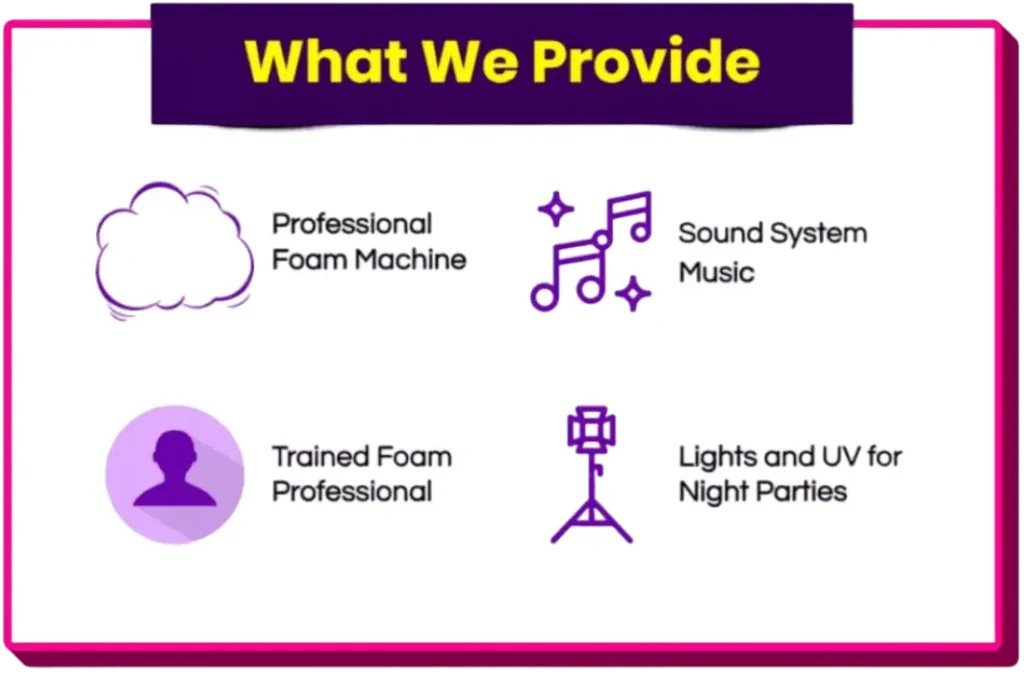 What We Provide

Professional Foam Machine

Sound System Music

Trained Foam Professional

Lights and UV for Night Parties